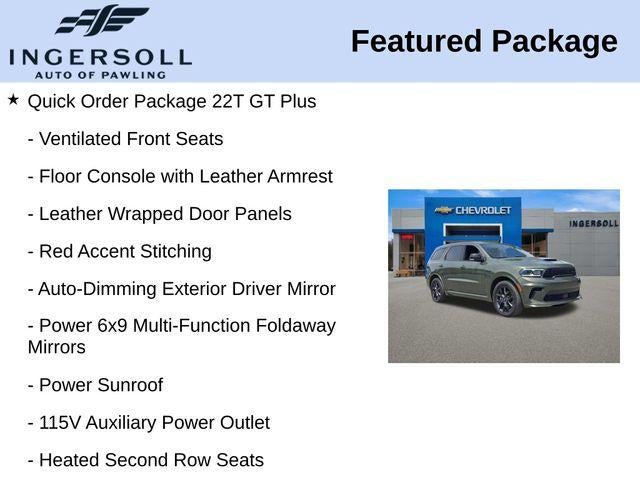 INGERSOLL
AUTO OF PAWLING

Featured Package

★ Quick Order Package 22T GT Plus

- Ventilated Front Seats

- Floor Console with Leather Armrest

- Leather Wrapped Door Panels

- Red Accent Stitching

- Auto-Dimming Exterior Driver Mirror

- Power 6x9 Multi-Function Foldaway Mirrors

- Power Sunroof

- 115V Auxiliary Power Outlet

- Heated Second Row Seats

CHEVROLET

INGERSOLL